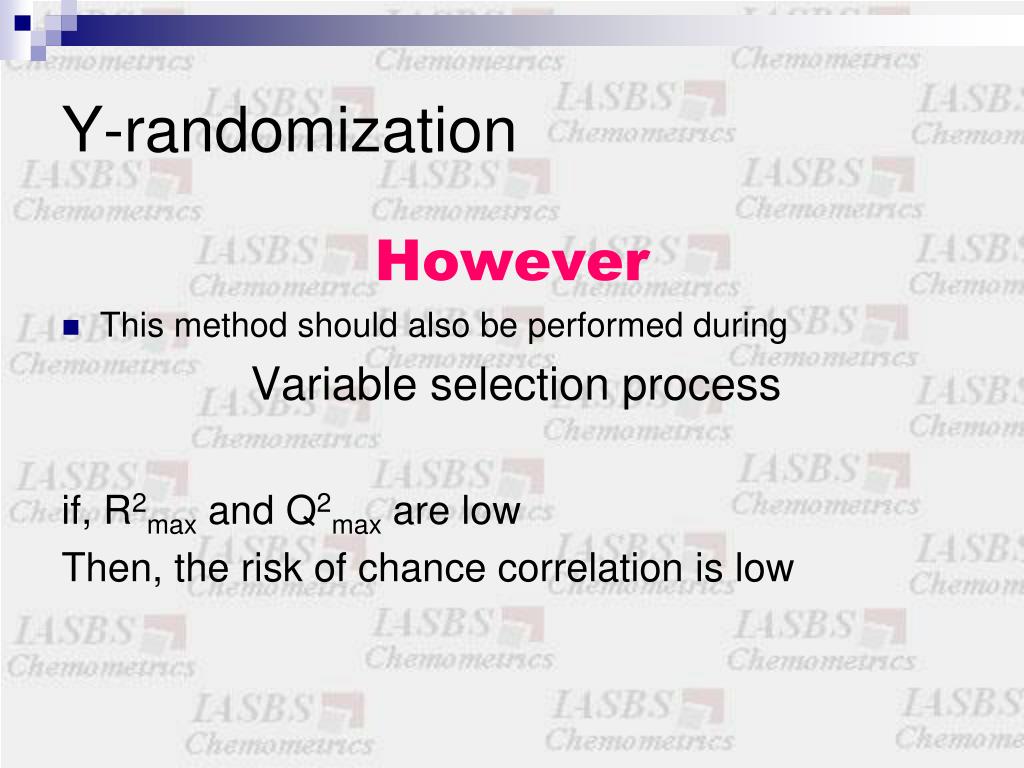 Y-randomization

However

This method should also be performed during

Variable selection process

if, $R^2_{max}$ and $Q^2_{max}$ are low
Then, the risk of chance correlation is low